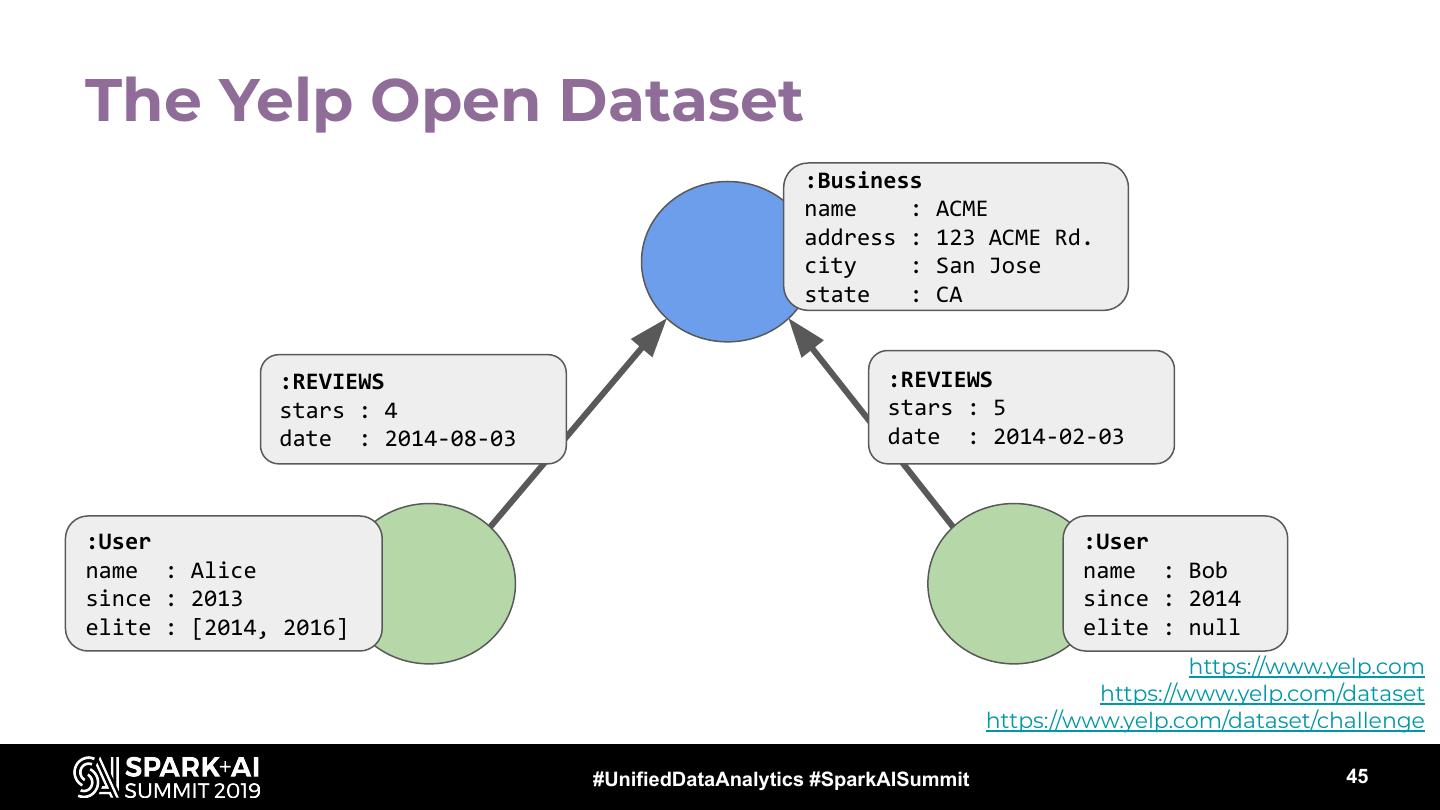 The Yelp Open Dataset

:Business
name : ACME
address : 123 ACME Rd.
city : San Jose
state : CA

:REVIEWS
stars : 4
date : 2014-08-03

:REVIEWS
stars : 5
date : 2014-02-03

:User
name : Alice
since : 2013
elite : [2014, 2016]

:User
name : Bob
since : 2014
elite : null

https://www.yelp.com
https://www.yelp.com/dataset
https://www.yelp.com/dataset/challenge

SPARK+AI SUMMIT 2019

#UnifiedDataAnalytics #SparkAISummit

45